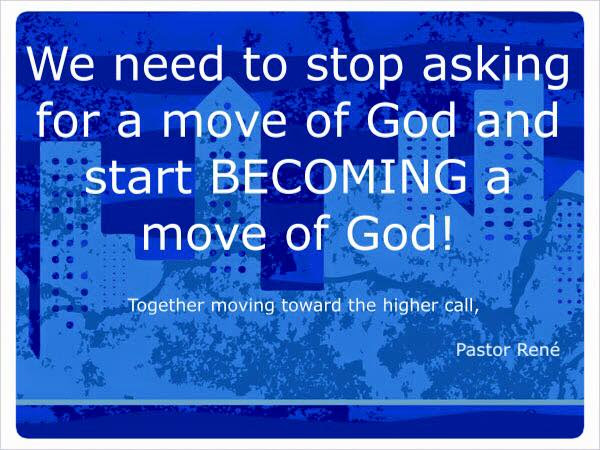 We need to stop asking for a move of God and start BECOMING a move of God!

Together moving toward the higher call,

Pastor René